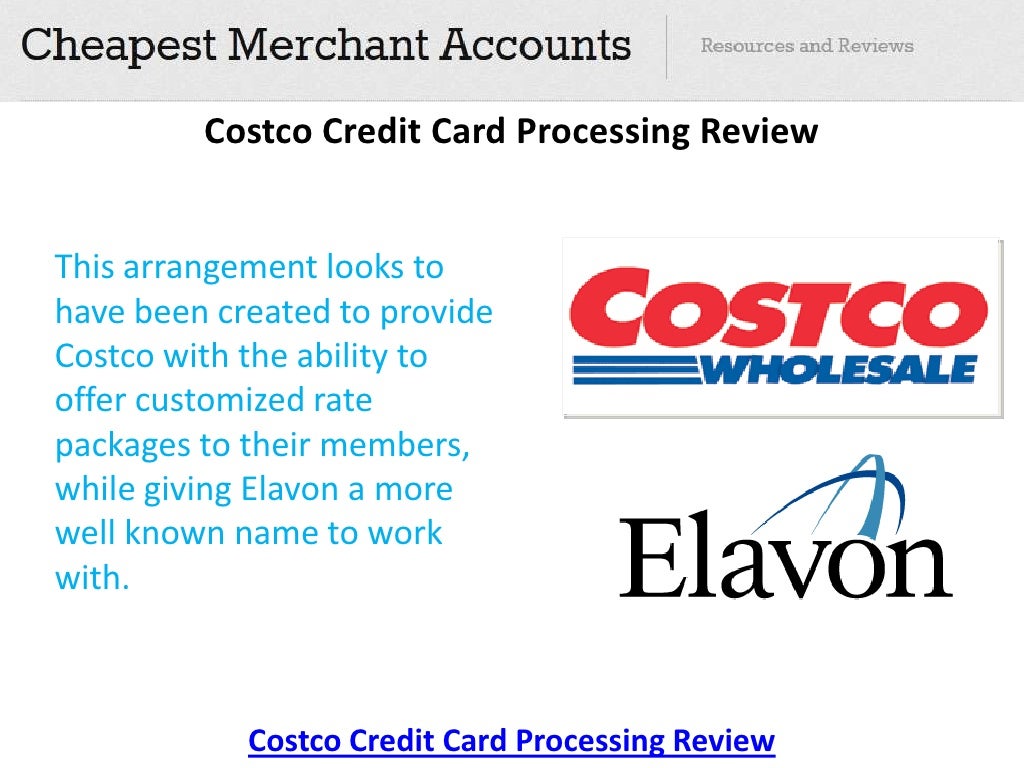 Cheapest Merchant Accounts

Resources and Reviews

Costco Credit Card Processing Review

This arrangement looks to have been created to provide Costco with the ability to offer customized rate packages to their members, while giving Elavon a more well known name to work with.

COSTCO WHOLESALE

Elavon

Costco Credit Card Processing Review